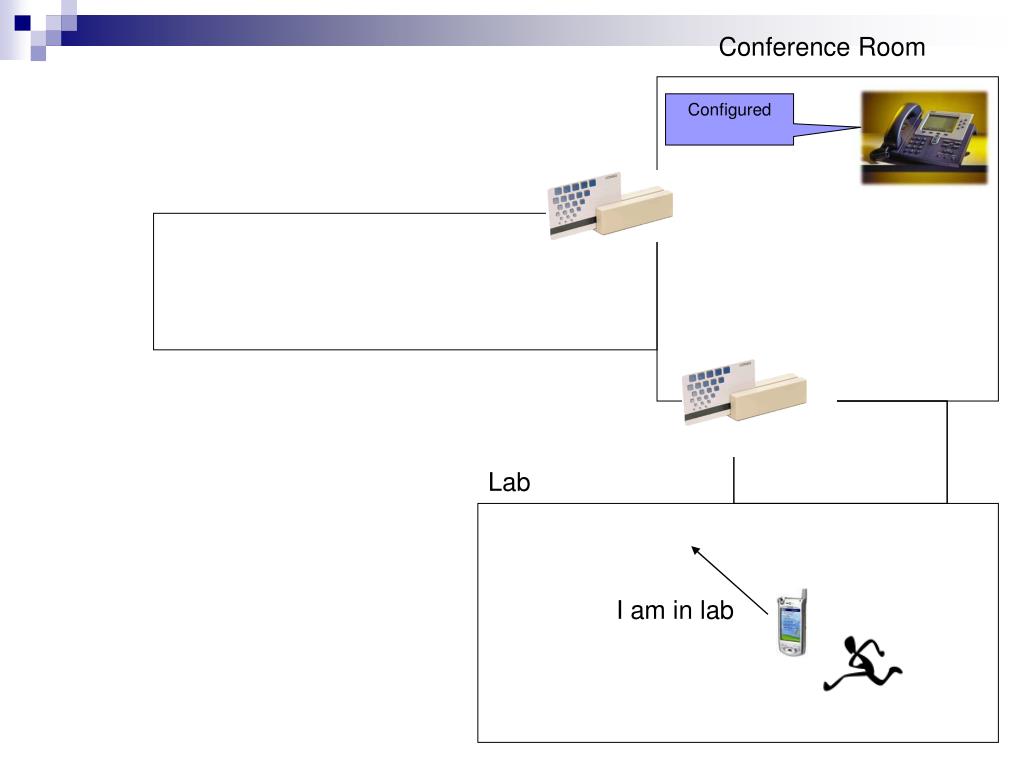 Conference Room

Configured

Lab

I am in lab